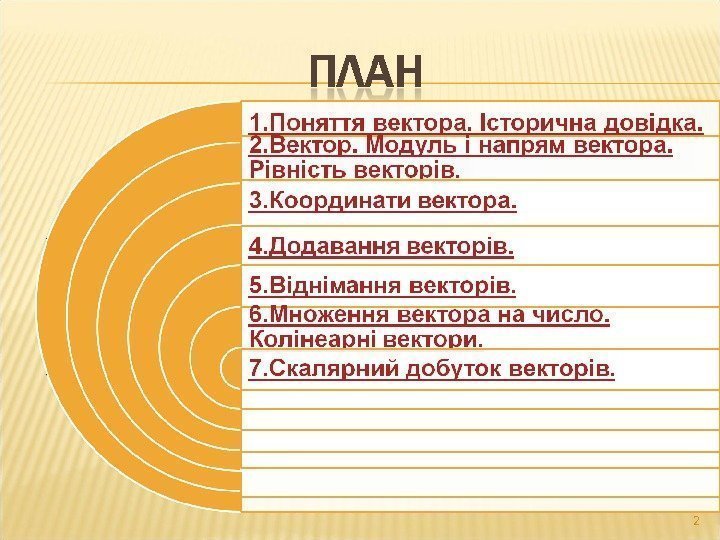 ПЛАН

1.Поняття вектора. Історична довідка.

2.Вектор. Модуль і напрям вектора. Рівність векторів.

3.Координати вектора.

4.Додавання векторів.

5.Віднімання векторів.

6.Множення вектора на число. Колінеарні вектори.

7.Скалярний добуток векторів.

2